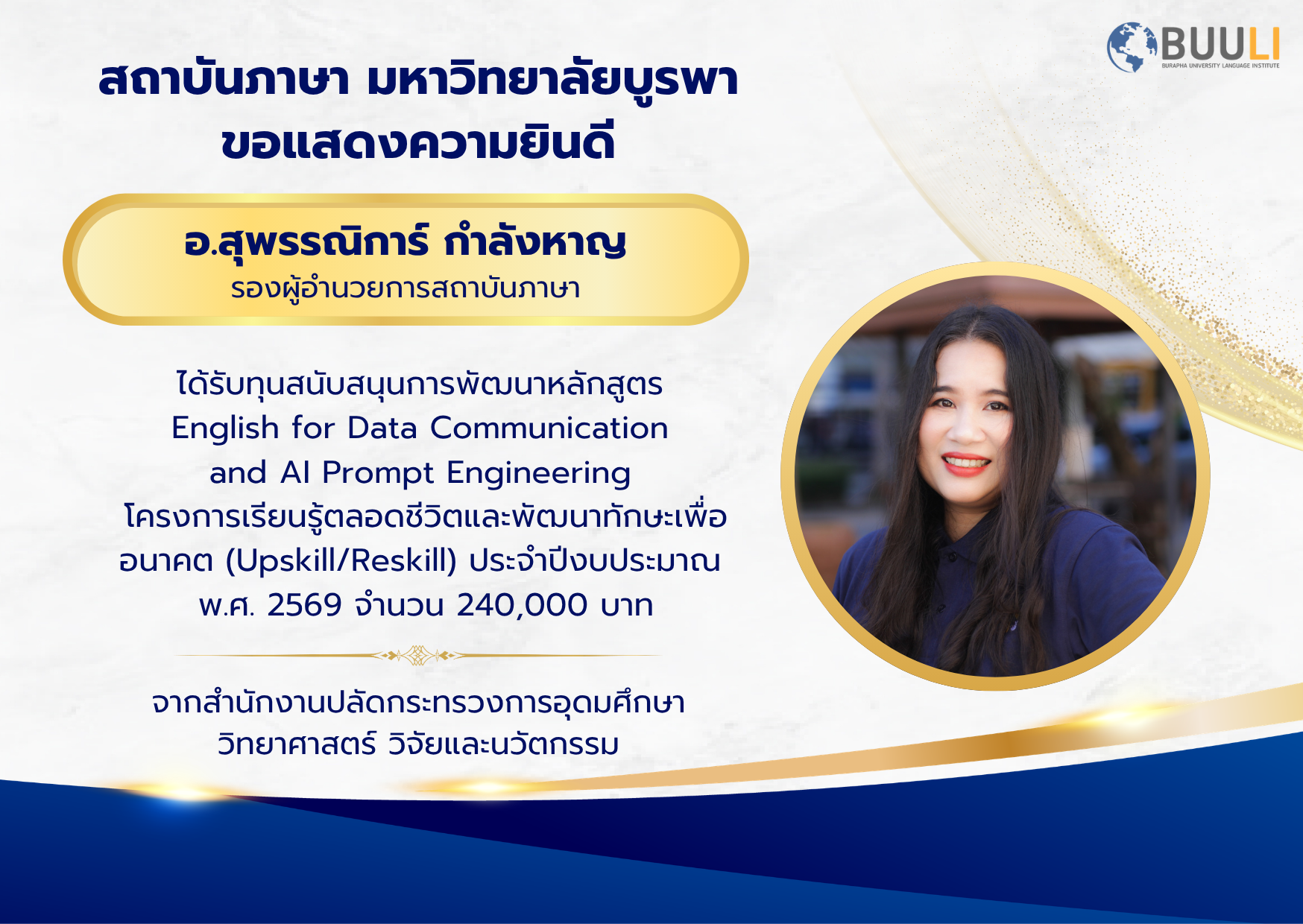 BUULI
BURAPHA UNIVERSITY LANGUAGE INSTITUTE

สถาบันภาษา มหาวิทยาลัยบูรพา
ขอแสดงความยินดี

อ.สุพรรณิการ์ กำลังหาญ
รองผู้อำนวยการสถาบันภาษา

ได้รับทุนสนับสนุนการพัฒนาหลักสูตร English for Data Communication and AI Prompt Engineering โครงการเรียนรู้ตลอดชีวิตและพัฒนาทักษะเพื่ออนาคต (Upskill/Reskill) ประจำปีงบประมาณ พ.ศ. 2569 จำนวน 240,000 บาท

จากสำนักงานปลัดกระทรวงการอุดมศึกษา วิทยาศาสตร์ วิจัยและนวัตกรรม